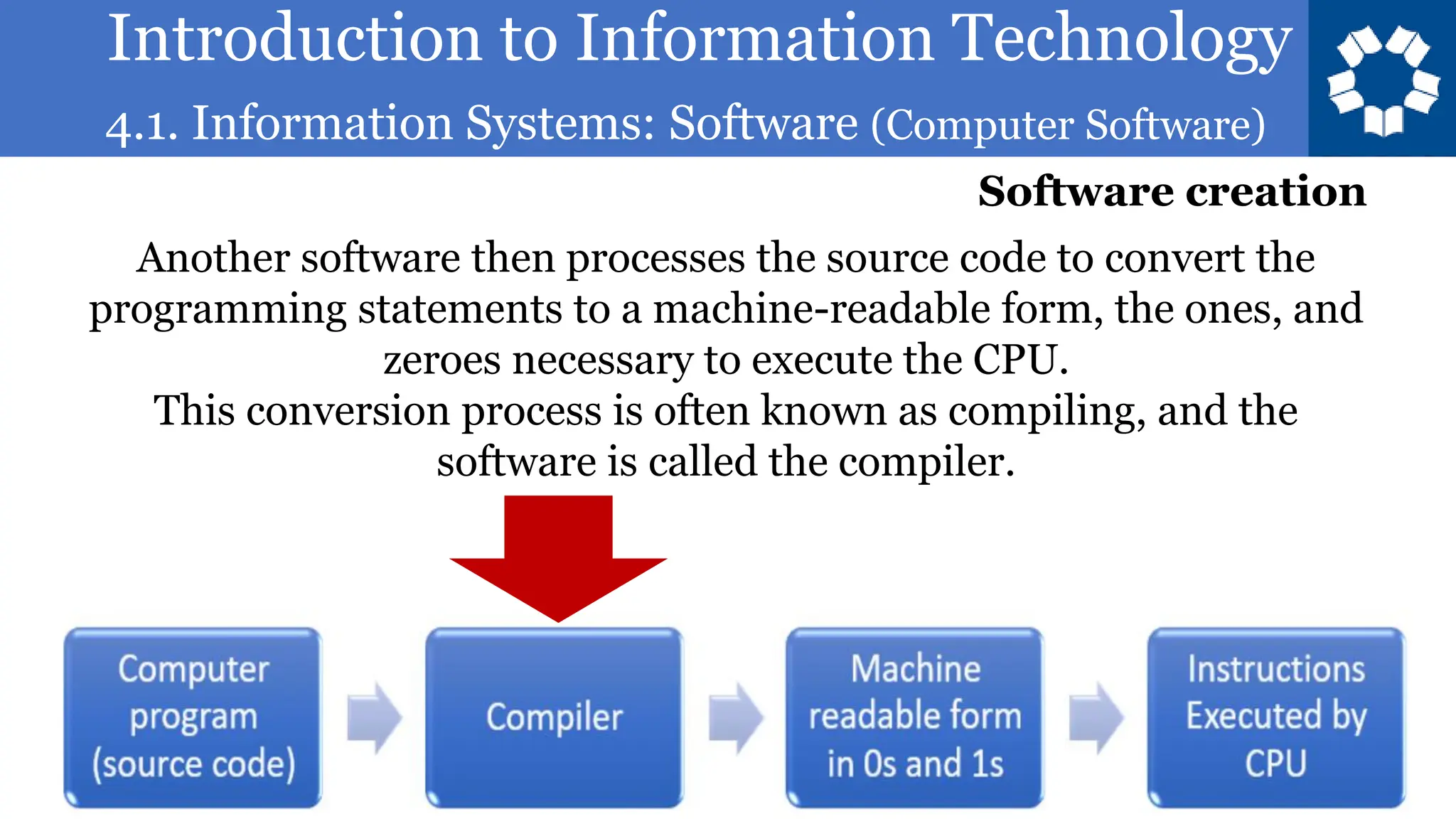 Introduction to Information Technology
4.1. Information Systems: Software (Computer Software)

Software creation

Another software then processes the source code to convert the programming statements to a machine-readable form, the ones, and zeroes necessary to execute the CPU.
This conversion process is often known as compiling, and the software is called the compiler.

Computer program (source code)

Compiler

Machine readable form in 0s and 1s

Instructions Executed by CPU